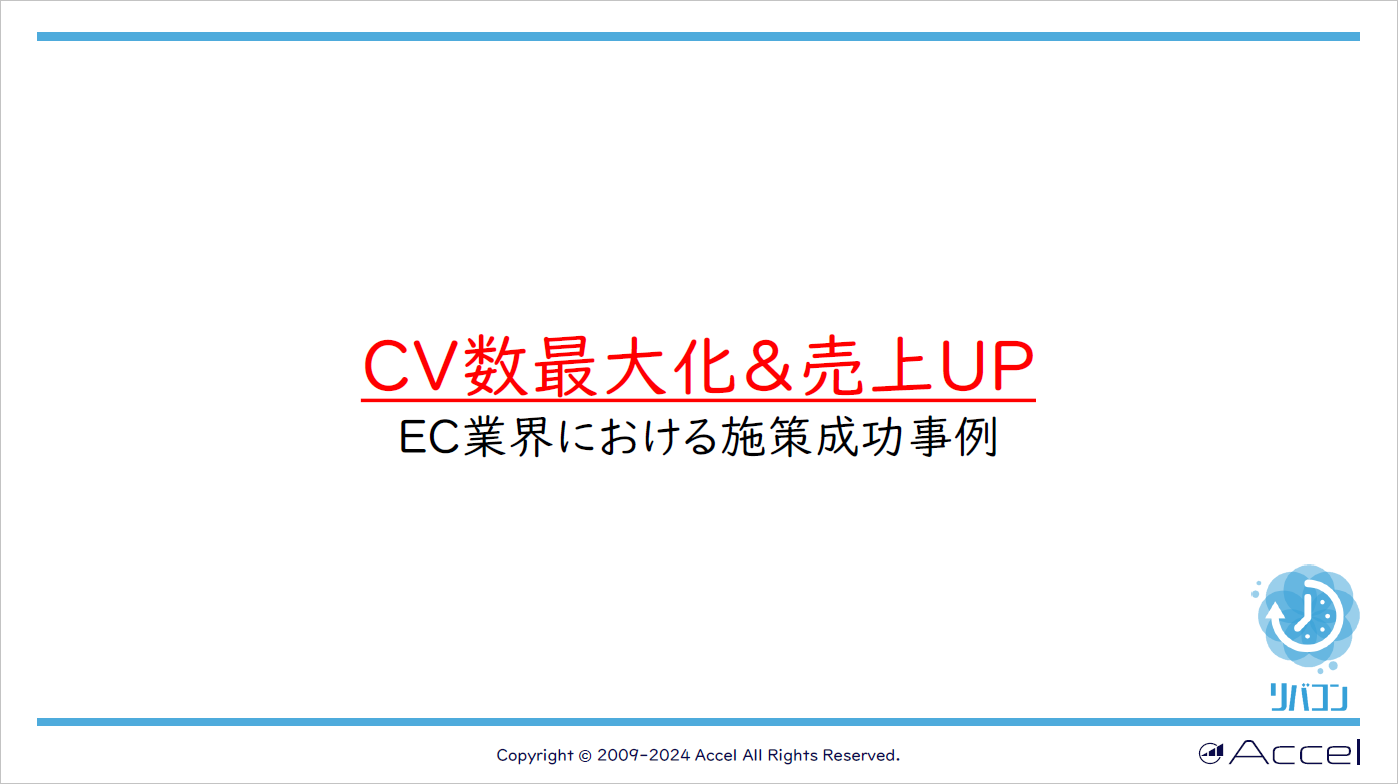 CV数最大化＆売上UP
EC業界における施策成功事例

リバコン

Copyright © 2009-2024 Accel All Rights Reserved.

Accel